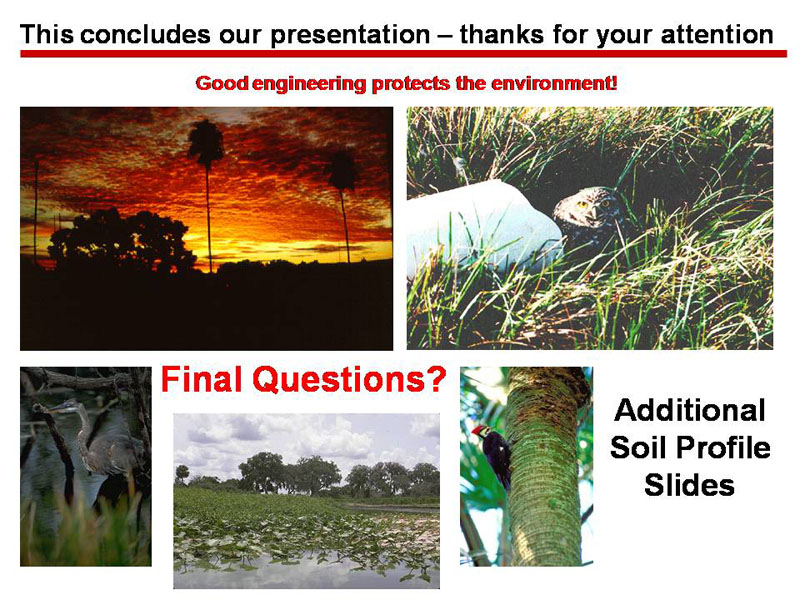 This concludes our presentation – thanks for your attention

Good engineering protects the environment!

Final Questions?

Additional Soil Profile Slides